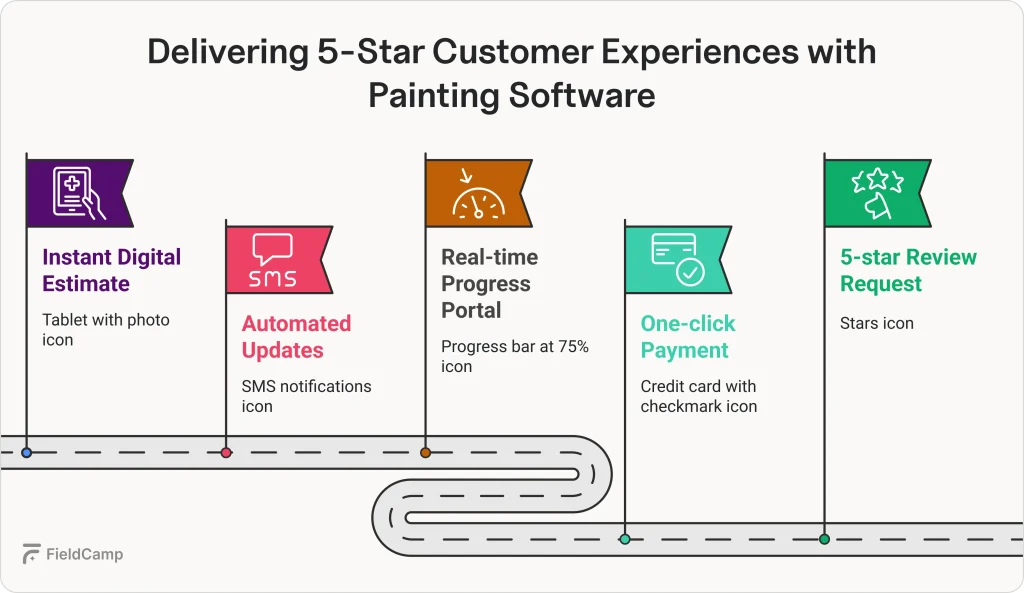 Delivering 5-Star Customer Experiences with Painting Software

Instant Digital Estimate

Tablet with photo icon

SMS

Automated Updates

SMS notifications icon

Real-time Progress Portal

Progress bar at 75% icon

One-click Payment

Credit card with checkmark icon

5-star Review Request

Stars icon

FieldCamp